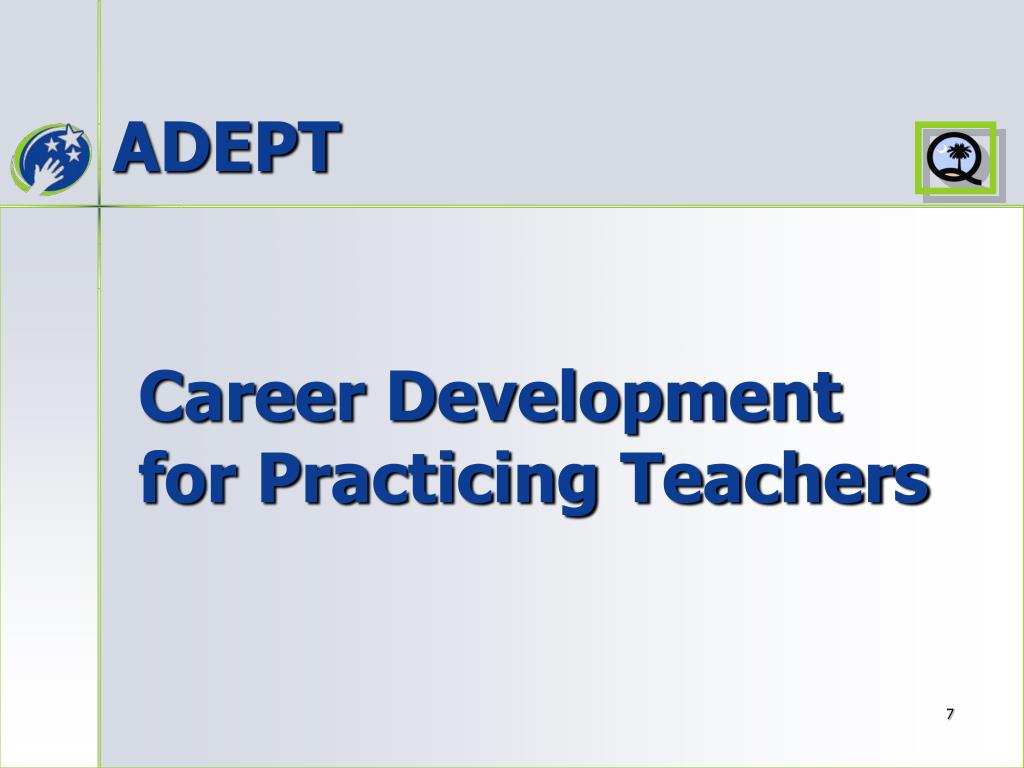 ADEPT

Career Development for Practicing Teachers

7